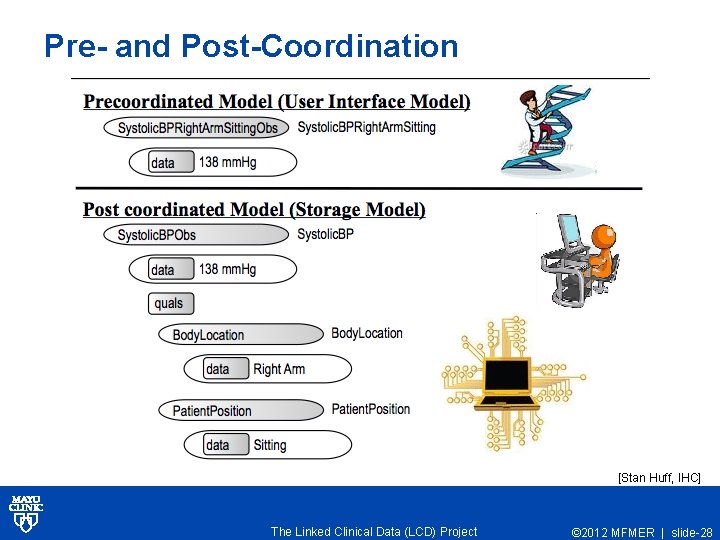 Pre- and Post-Coordination

Precoordinated Model (User Interface Model)

SystolicBPRightArmSittingObs
SystolicBPRightArmSitting

data
138 mmHg

Post coordinated Model (Storage Model)

SystolicBPObs
SystolicBP

data
138 mmHg

quals

BodyLocation
BodyLocation

data
Right Arm

PatientPosition
PatientPosition

data
Sitting

[Stan Huff, IHC]

MAYO CLINIC

The Linked Clinical Data (LCD) Project

©2012 MFMER | slide-28